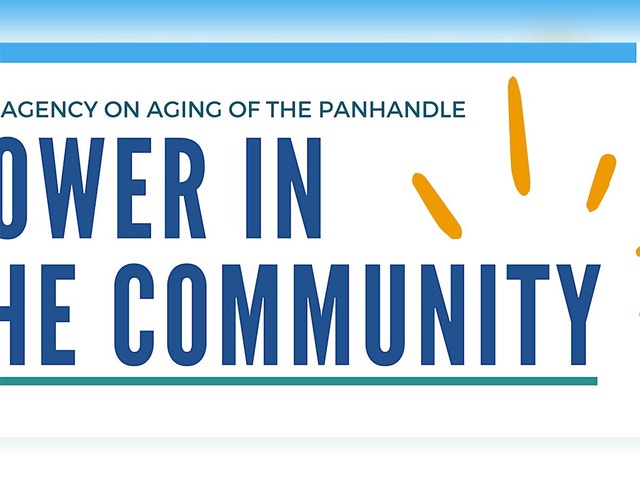 AGENCY ON AGING OF THE PANHANDLE
OWER IN
HE COMMUNITY